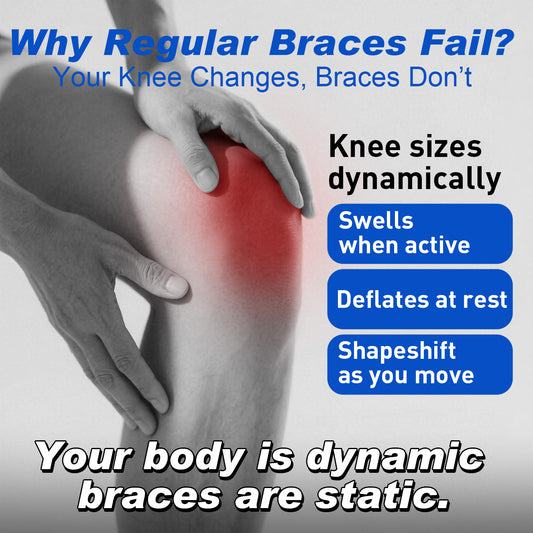 Why Regular Braces Fail?
Your Knee Changes, Braces Don't

Knee sizes dynamically

Swells when active

Deflates at rest

Shapeshift as you move

Your body is dynamic braces are static.